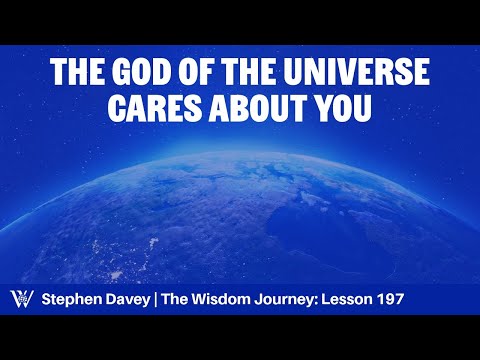 THE GOD OF THE UNIVERSE CARES ABOUT YOU

W Stephen Davey | The Wisdom Journey: Lesson 197